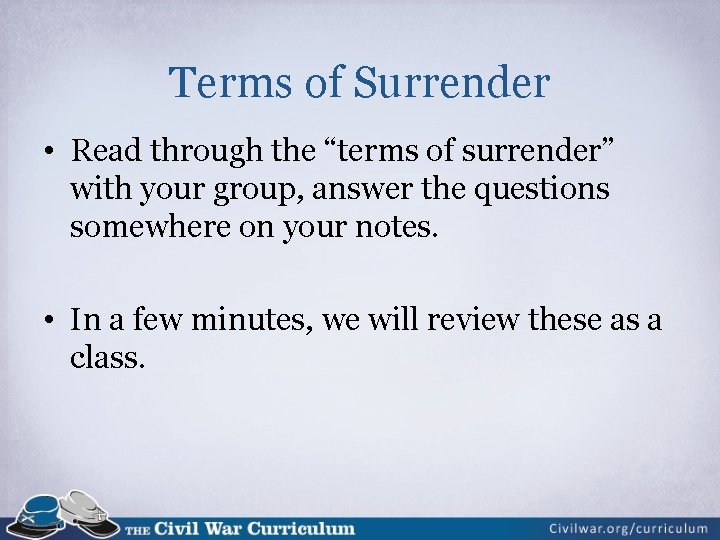 Terms of Surrender

• Read through the “terms of surrender” with your group, answer the questions somewhere on your notes.

• In a few minutes, we will review these as a class.

THE Civil War Curriculum

Civilwar.org/curriculum